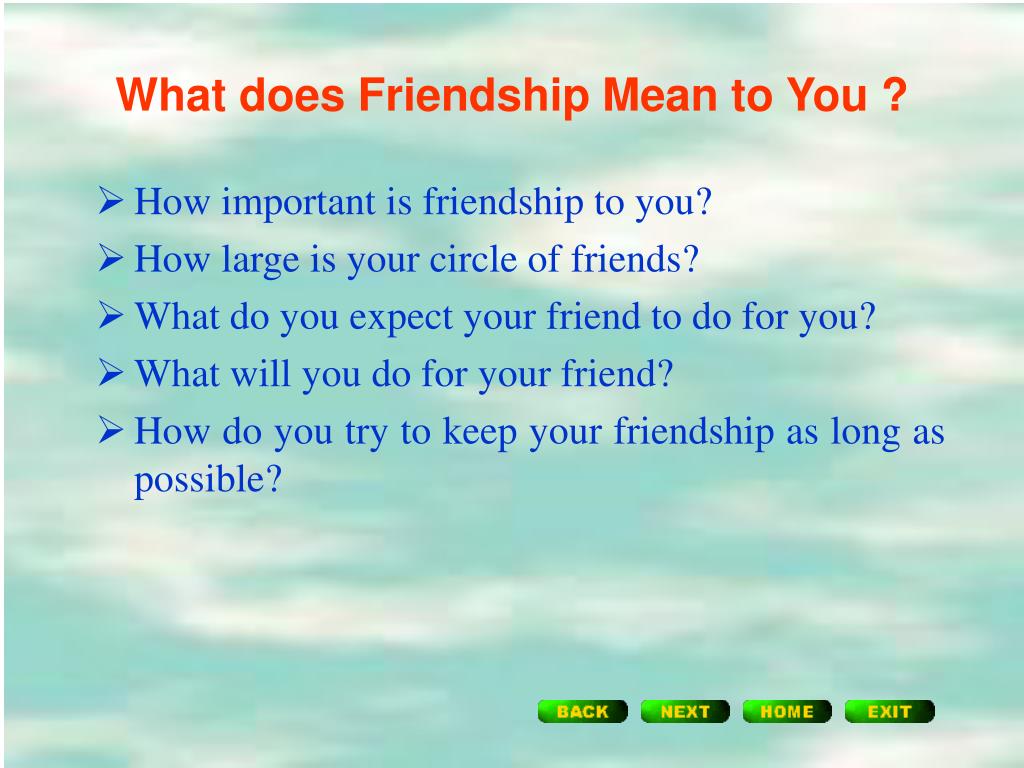 What does Friendship Mean to You ?

➢ How important is friendship to you?
➢ How large is your circle of friends?
➢ What do you expect your friend to do for you?
➢ What will you do for your friend?
➢ How do you try to keep your friendship as long as possible?

BACK NEXT HOME EXIT